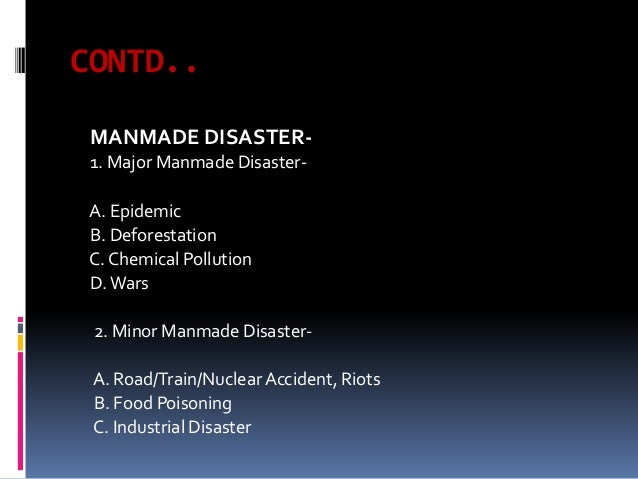 CONTD..

MANMADE DISASTER-
1. Major Manmade Disaster-

A. Epidemic
B. Deforestation
C. Chemical Pollution
D. Wars

2. Minor Manmade Disaster-

A. Road/Train/Nuclear Accident, Riots
B. Food Poisoning
C. Industrial Disaster